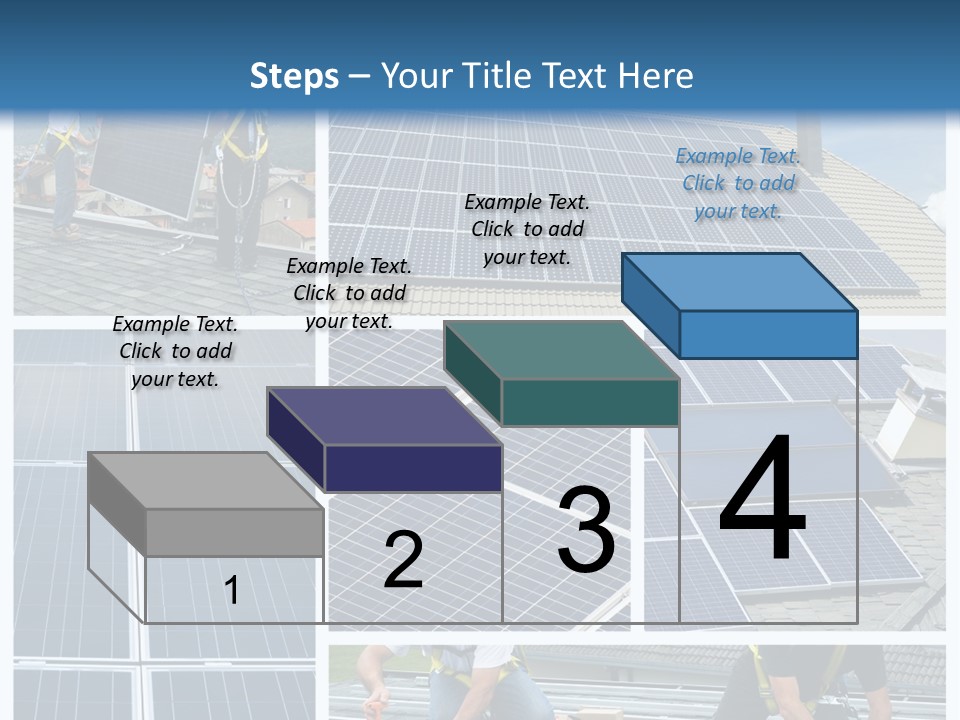 Steps – Your Title Text Here

Example Text. Click to add your text.

Example Text. Click to add your text.

Example Text. Click to add your text.

Example Text. Click to add your text.

1

2

3

4